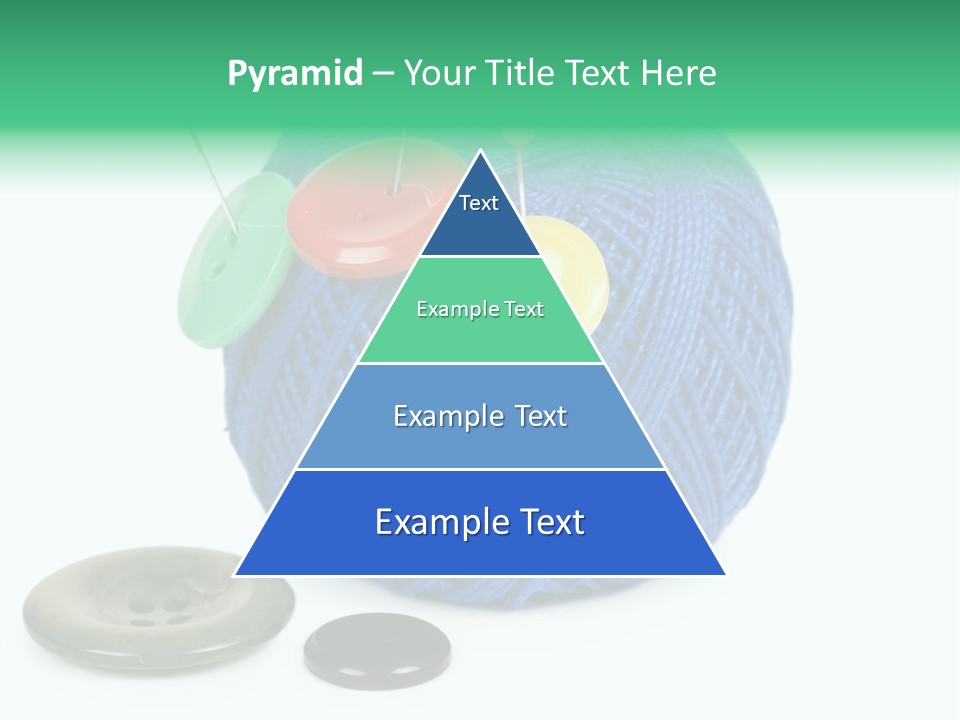 Pyramid – Your Title Text Here

Text

Example Text

Example Text

Example Text